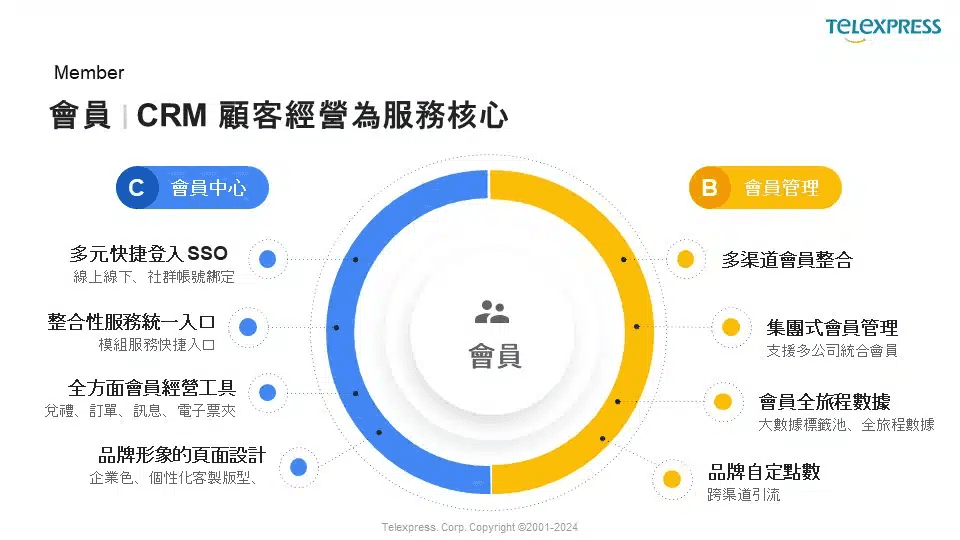 TELEXPRESS

Member

會員 | CRM 顧客經營為服務核心

C 會員中心

多元快捷登入 SSO
線上線下、社群帳號綁定

整合性服務統一入口
模組服務快捷入口

全方面會員經營工具
兌禮、訂單、訊息、電子票夾

品牌形象的頁面設計
企業色、個性化客製版型、

會員

B 會員管理

多渠道會員整合

集團式會員管理
支援多公司統合會員

會員全旅程數據
大數據標籤池、全旅程數據

品牌自定點數
跨渠道引流

Telexpress. Corp. Copyright ©2001-2024